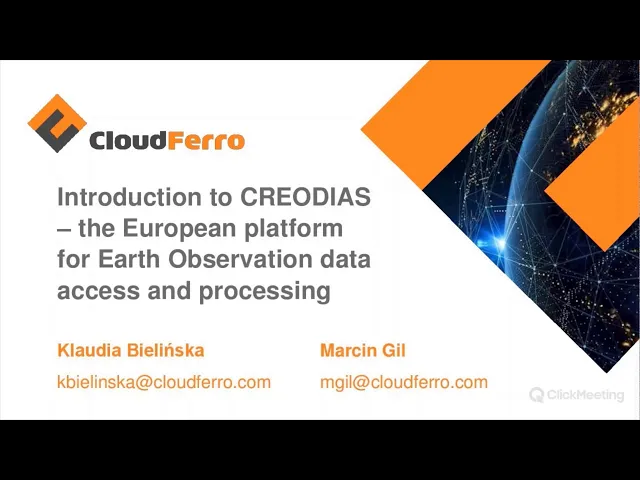 CloudFerro

Introduction to CREODIAS – the European platform for Earth Observation data access and processing

Klaudia Bielińska
kbielinska@cloudferro.com

Marcin Gil
mgil@cloudferro.com

ClickMeeting